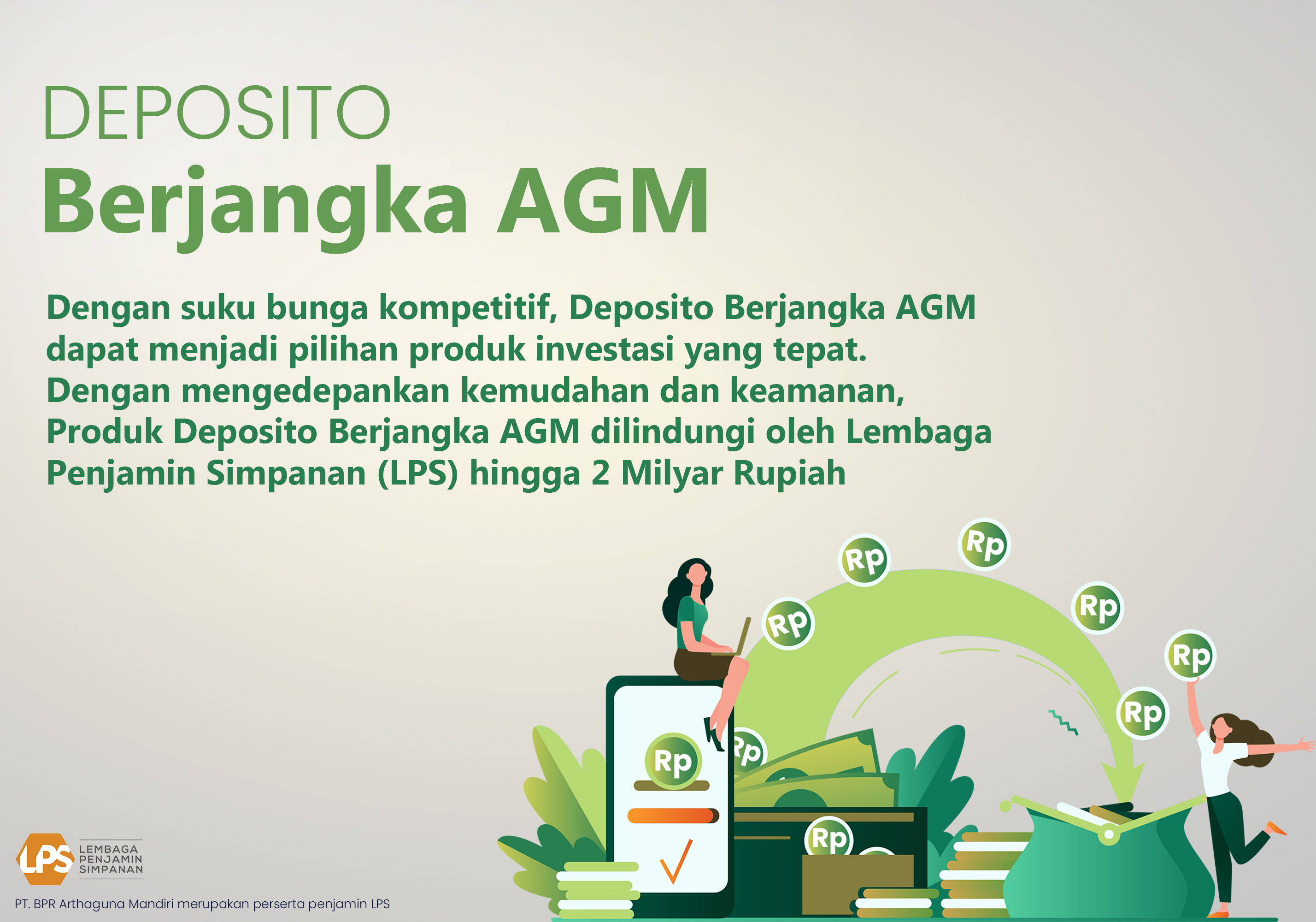 DEPOSITO
Berjangka AGM

Dengan suku bunga kompetitif, Deposito Berjangka AGM dapat menjadi pilihan produk investasi yang tepat. Dengan mengedepankan kemudahan dan keamanan, Produk Deposito Berjangka AGM dilindungi oleh Lembaga Penjamin Simpanan (LPS) hingga 2 Milyar Rupiah

Rp Rp Rp Rp Rp Rp Rp Rp Rp

LPS LEMBAGA PENJAMIN SIMPANAN
PT. BPR Arthaguna Mandiri merupakan perserta penjamin LPS